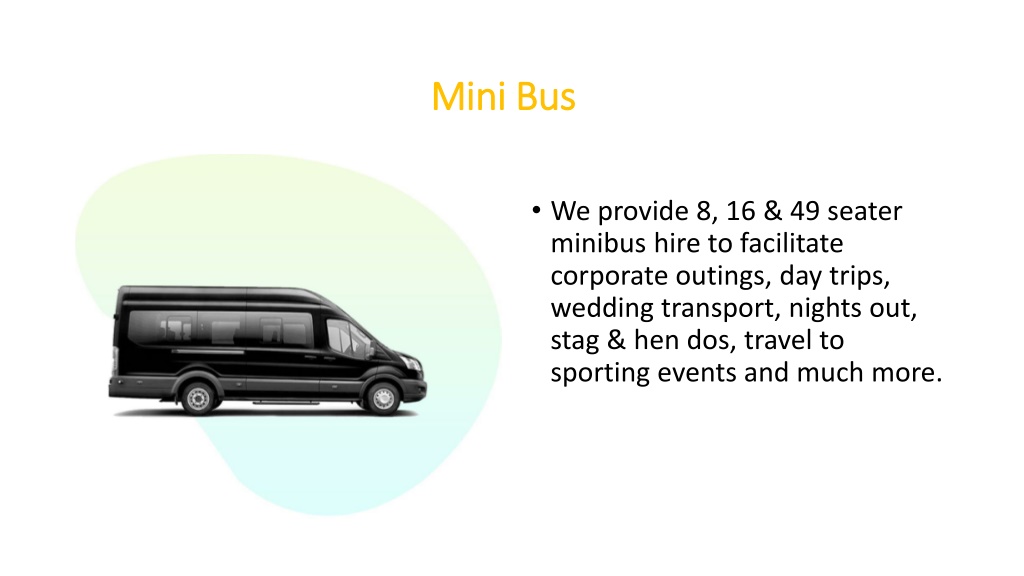 Mini Bus

• We provide 8, 16 & 49 seater minibus hire to facilitate corporate outings, day trips, wedding transport, nights out, stag & hen dos, travel to sporting events and much more.